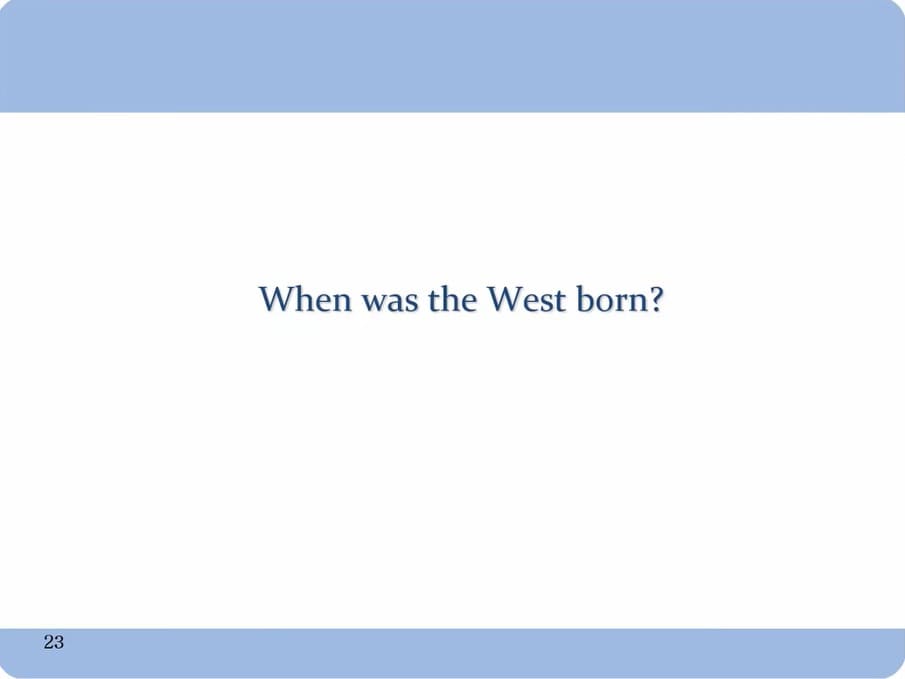 When was the West born?

23